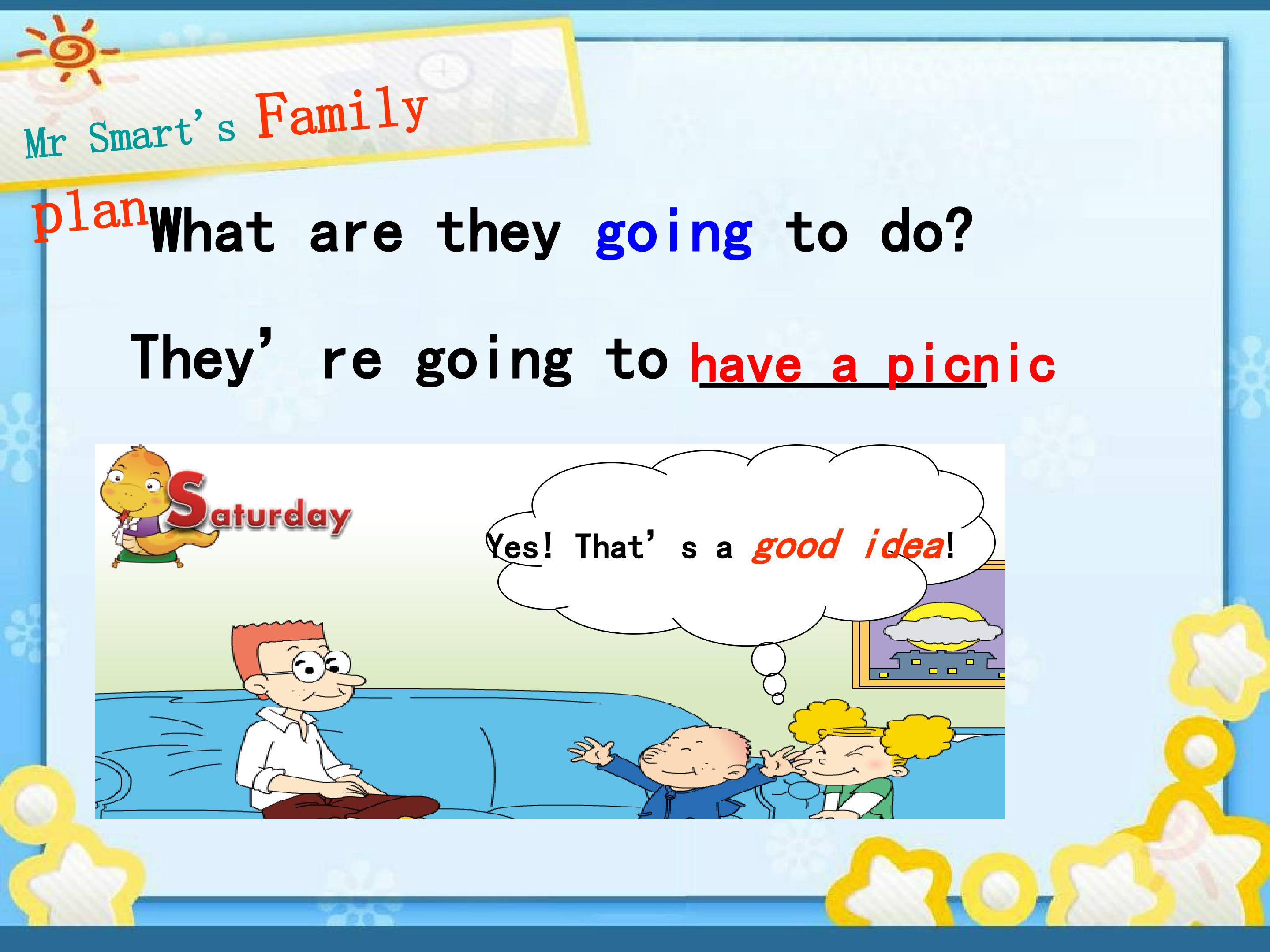 Mr Smart's Family plan

What are they going to do?

They're going to have a picnic

Saturday

Yes! That's a good idea!